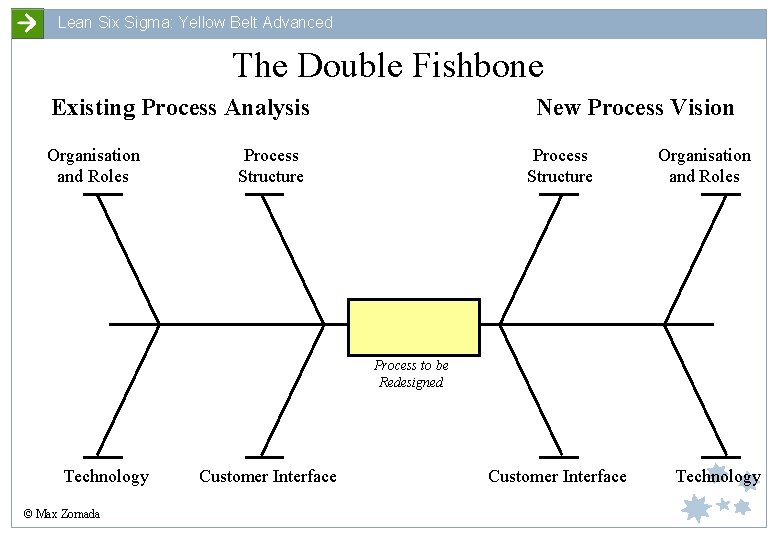 Lean Six Sigma: Yellow Belt Advanced

The Double Fishbone

Existing Process Analysis

New Process Vision

Organisation and Roles

Process Structure

Process Structure

Organisation and Roles

Process to be Redesigned

Technology

Customer Interface

Customer Interface

Technology

© Max Zornada